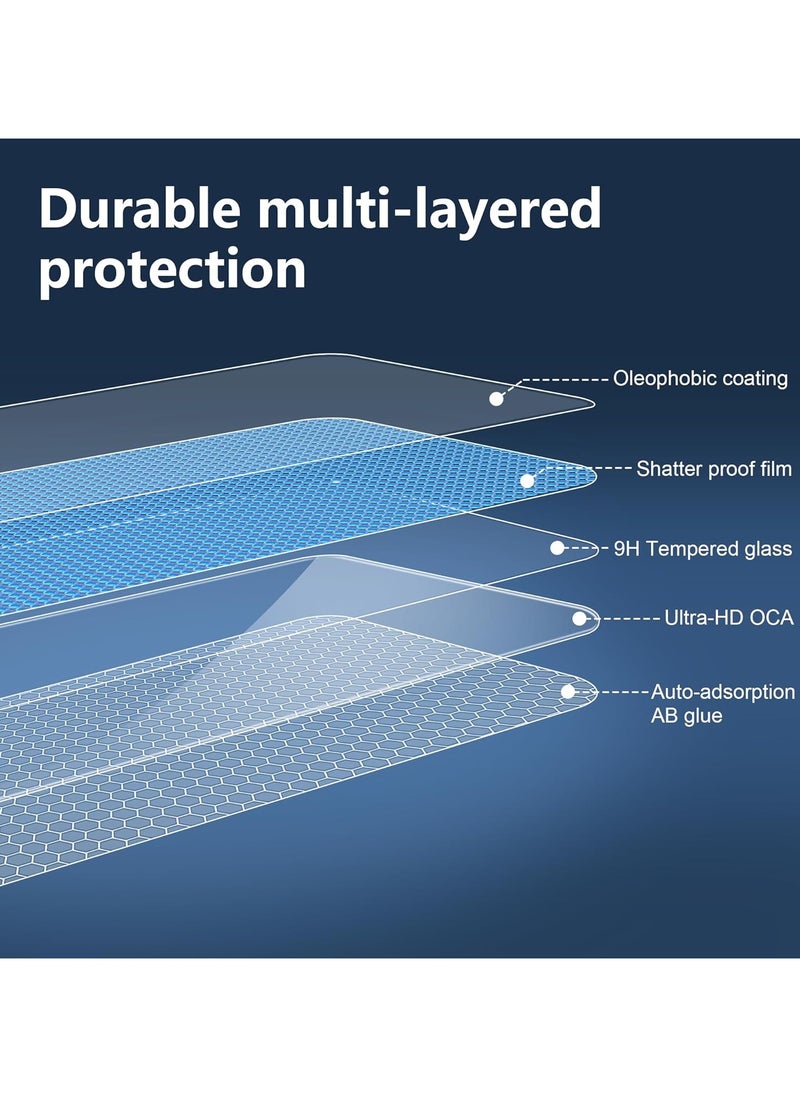 Durable multi-layered protection

Oleophobic coating

Shatter proof film

9H Tempered glass

Ultra-HD OCA

Auto-adsorption AB glue